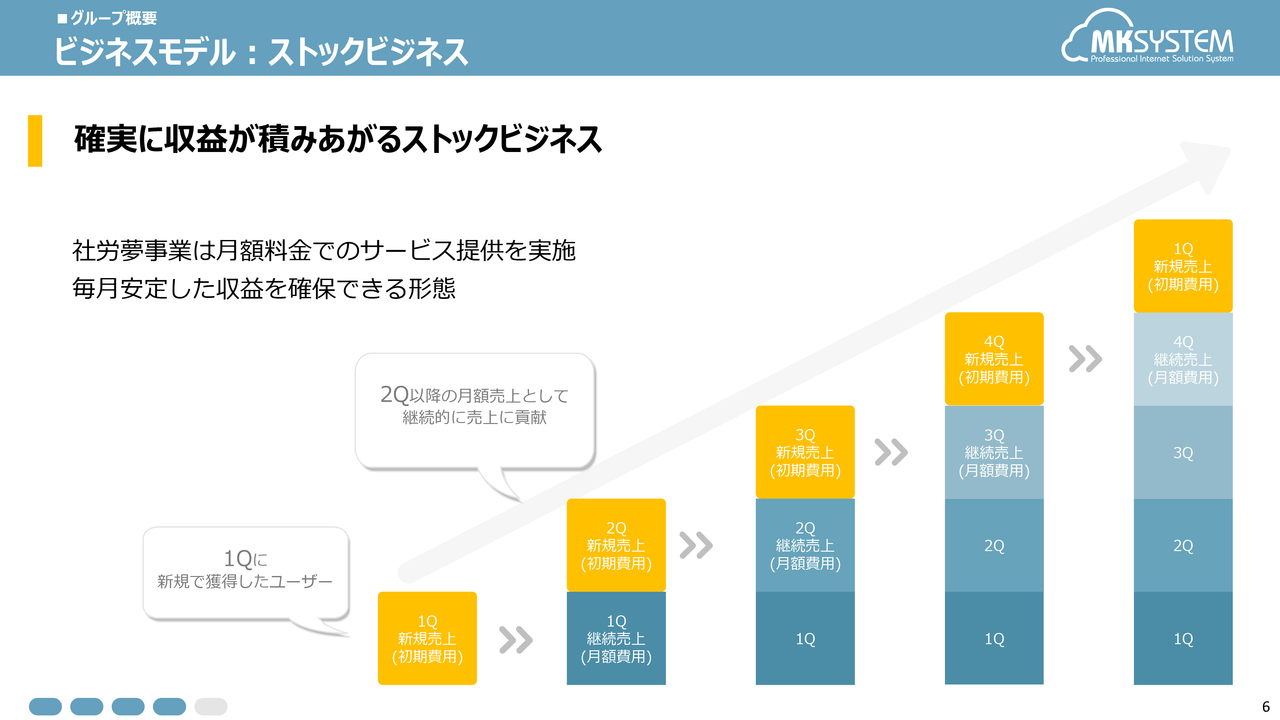 ■グループ概要
ビジネスモデル：ストックビジネス

MKSYSTEM
Professional Internet Solution System

確実に収益が積みあがるストックビジネス

社労夢事業は月額料金でのサービス提供を実施
毎月安定した収益を確保できる形態

2Q以降の月額売上として
継続的に売上に貢献

1Qに
新規で獲得したユーザー

1Q
新規売上
(初期費用)

2Q
新規売上
(初期費用)

1Q
継続売上
(月額費用)

3Q
新規売上
(初期費用)

2Q
継続売上
(月額費用)

1Q

4Q
新規売上
(初期費用)

3Q
継続売上
(月額費用)

2Q

1Q

1Q
新規売上
(初期費用)

4Q
継続売上
(月額費用)

3Q

2Q

1Q

6